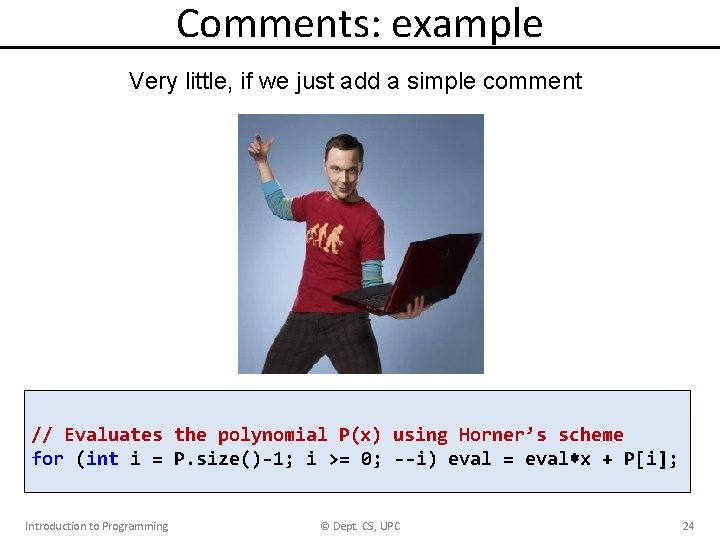 Comments: example

Very little, if we just add a simple comment

// Evaluates the polynomial P(x) using Horner's scheme
for (int i = P.size()-1; i >= 0; --i) eval = eval*x + P[i];

Introduction to Programming

© Dept. CS, UPC

24